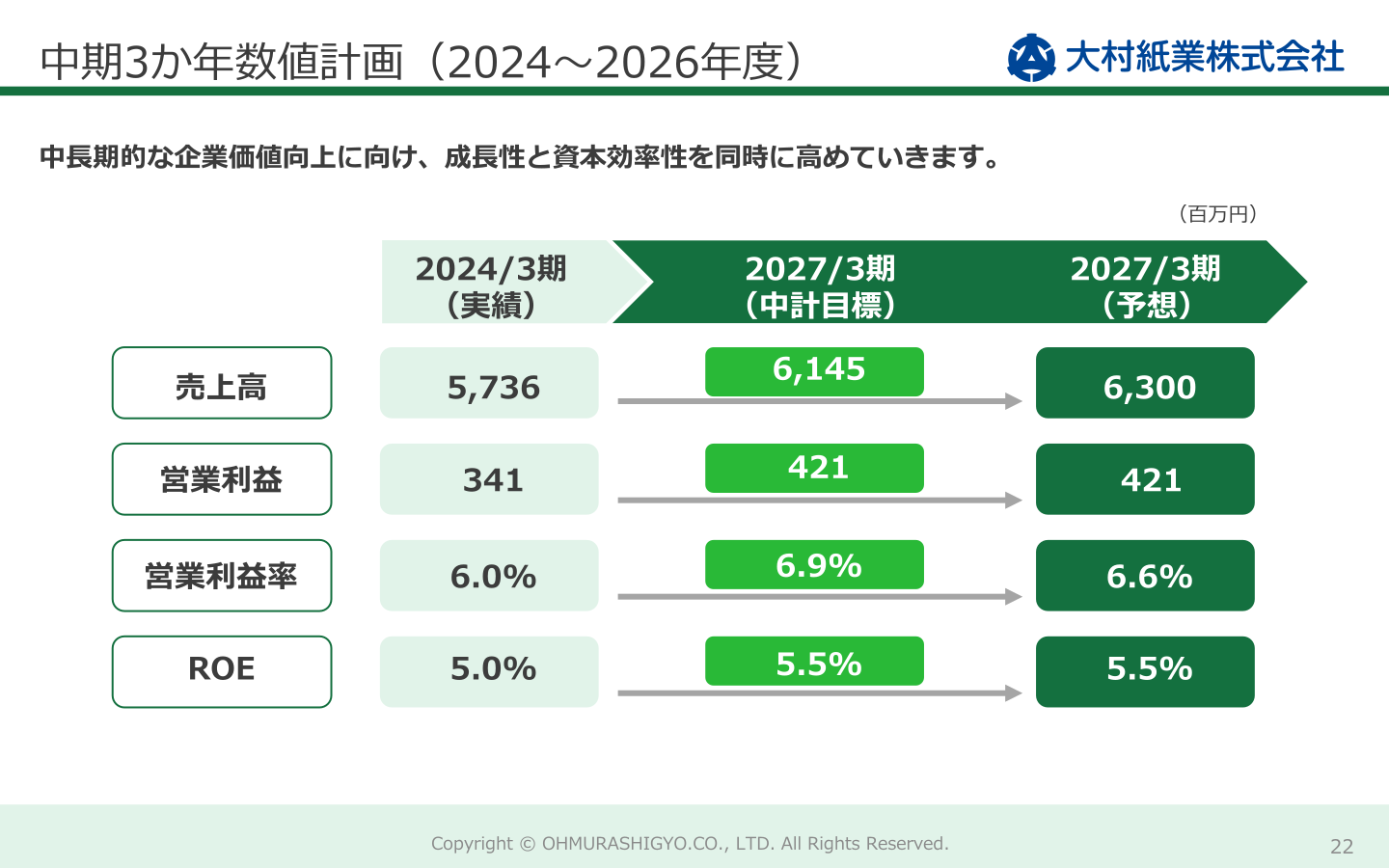 中期3か年数値計画（2024～2026年度）

大村紙業株式会社

中長期的な企業価値向上に向け、成長性と資本効率性を同時に高めていきます。

（百万円）

|  | 2024/3期（実績） | 2027/3期（中計目標） | 2027/3期（予想） |
|---|---|---|---|
| 売上高 | 5,736 | 6,145 | 6,300 |
| 営業利益 | 341 | 421 | 421 |
| 営業利益率 | 6.0% | 6.9% | 6.6% |
| ROE | 5.0% | 5.5% | 5.5% |

Copyright © OHMURASHIGYO.CO., LTD. All Rights Reserved.

22